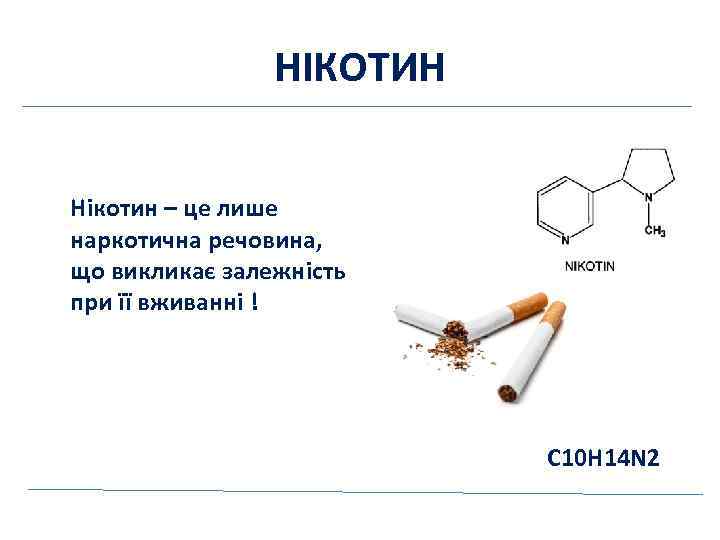 НІКОТИН

Нікотин – це лише наркотична речовина, що викликає залежність при її вживанні !

N

N

$CH_3$

NIKOTIN

C10H14N2